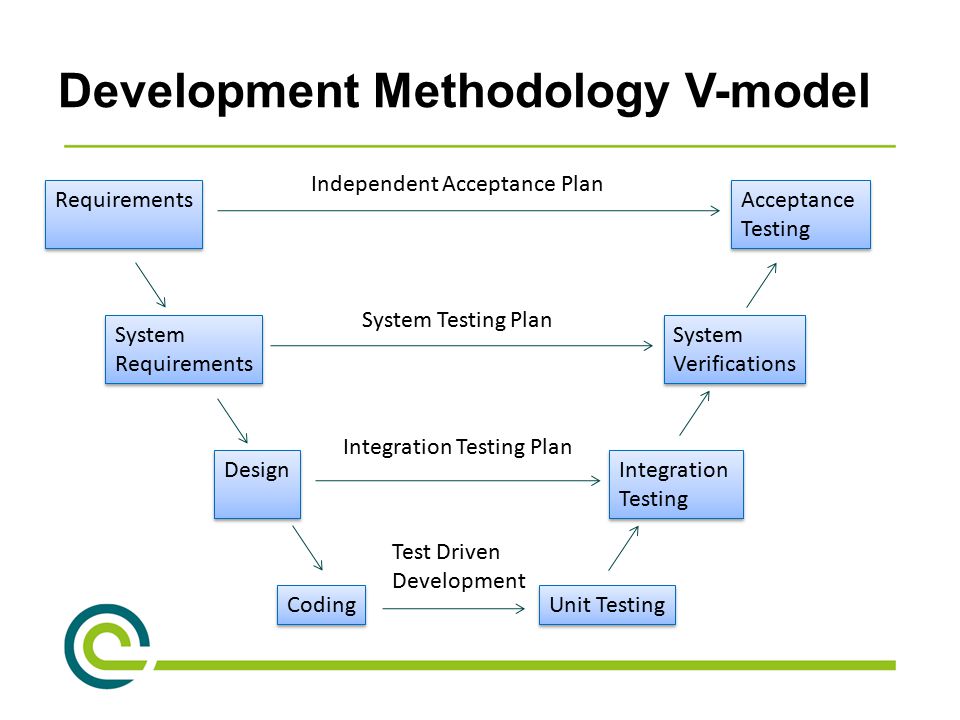 Development Methodology V-model

Requirements

Independent Acceptance Plan

Acceptance Testing

System Requirements

System Testing Plan

System Verifications

Design

Integration Testing Plan

Integration Testing

Coding

Test Driven Development

Unit Testing